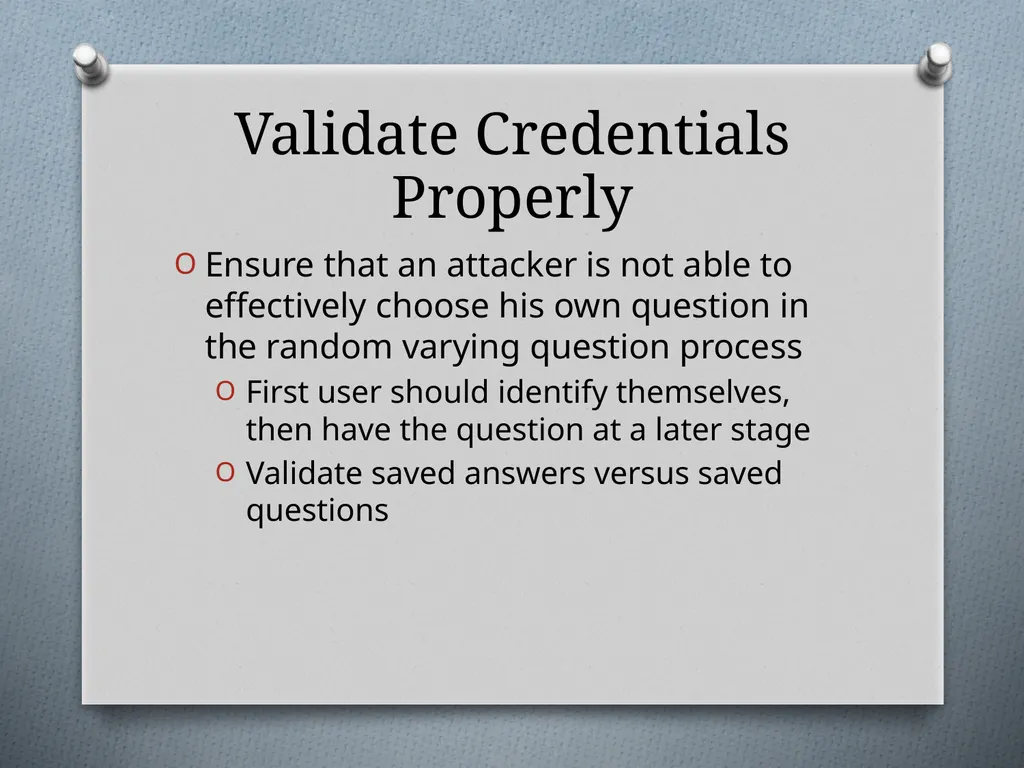 Validate Credentials Properly

O Ensure that an attacker is not able to effectively choose his own question in the random varying question process

O First user should identify themselves, then have the question at a later stage

O Validate saved answers versus saved questions